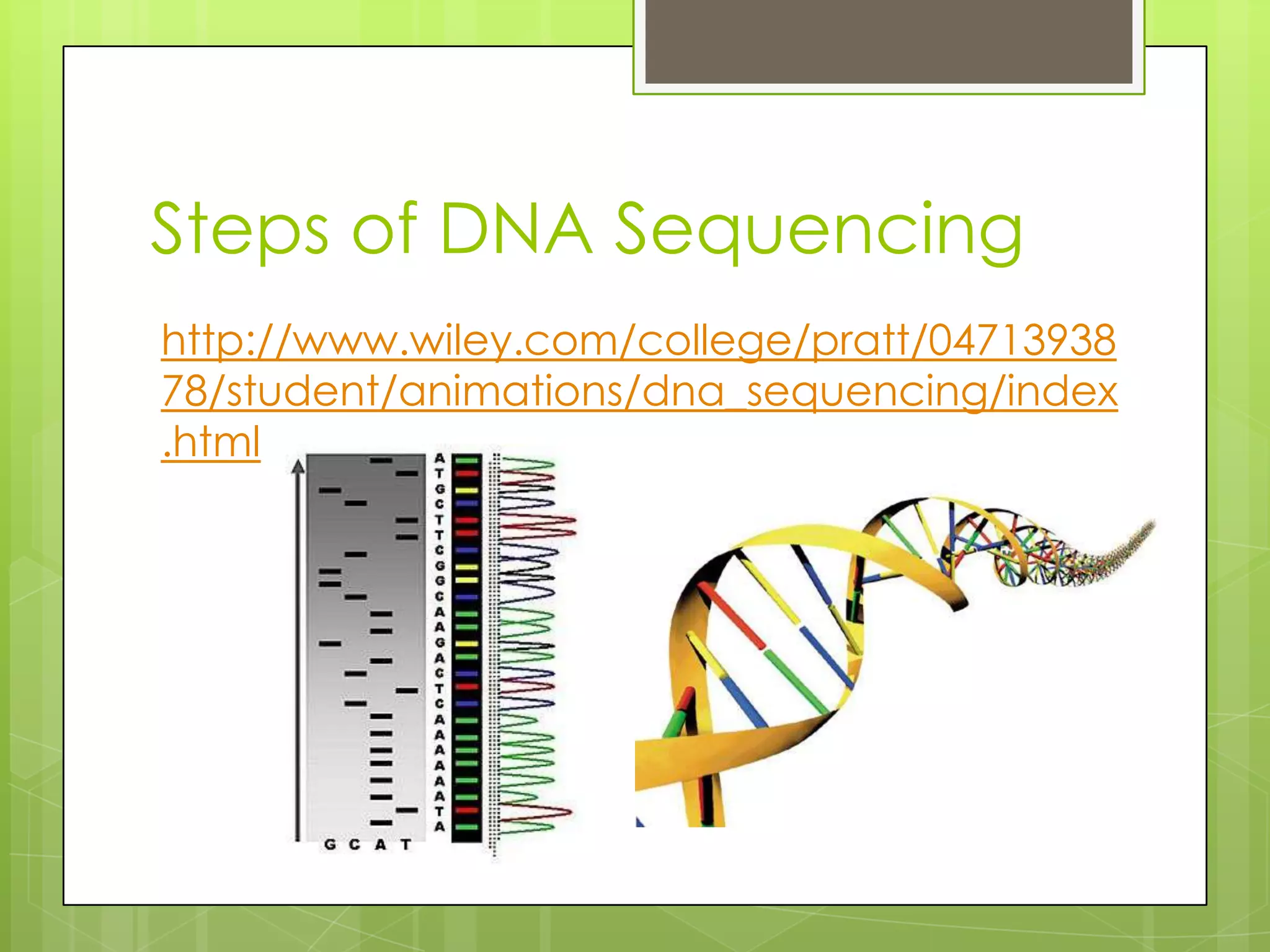 Steps of DNA Sequencing

http://www.wiley.com/college/pratt/0471393878/student/animations/dna_sequencing/index.html

A
T
G
C
T
T
C
G
G
C
A
A
G
A
C
T
C
A
A
A
A
A
A
T
A

G C A T